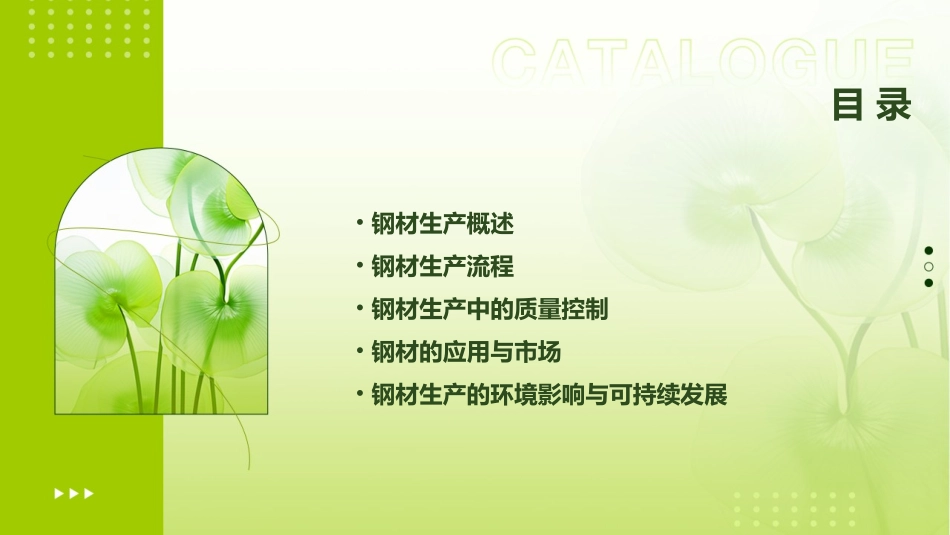 CATALOGUE
目录

• 钢材生产概述
• 钢材生产流程
• 钢材生产中的质量控制
• 钢材的应用与市场
• 钢材生产的环境影响与可持续发展